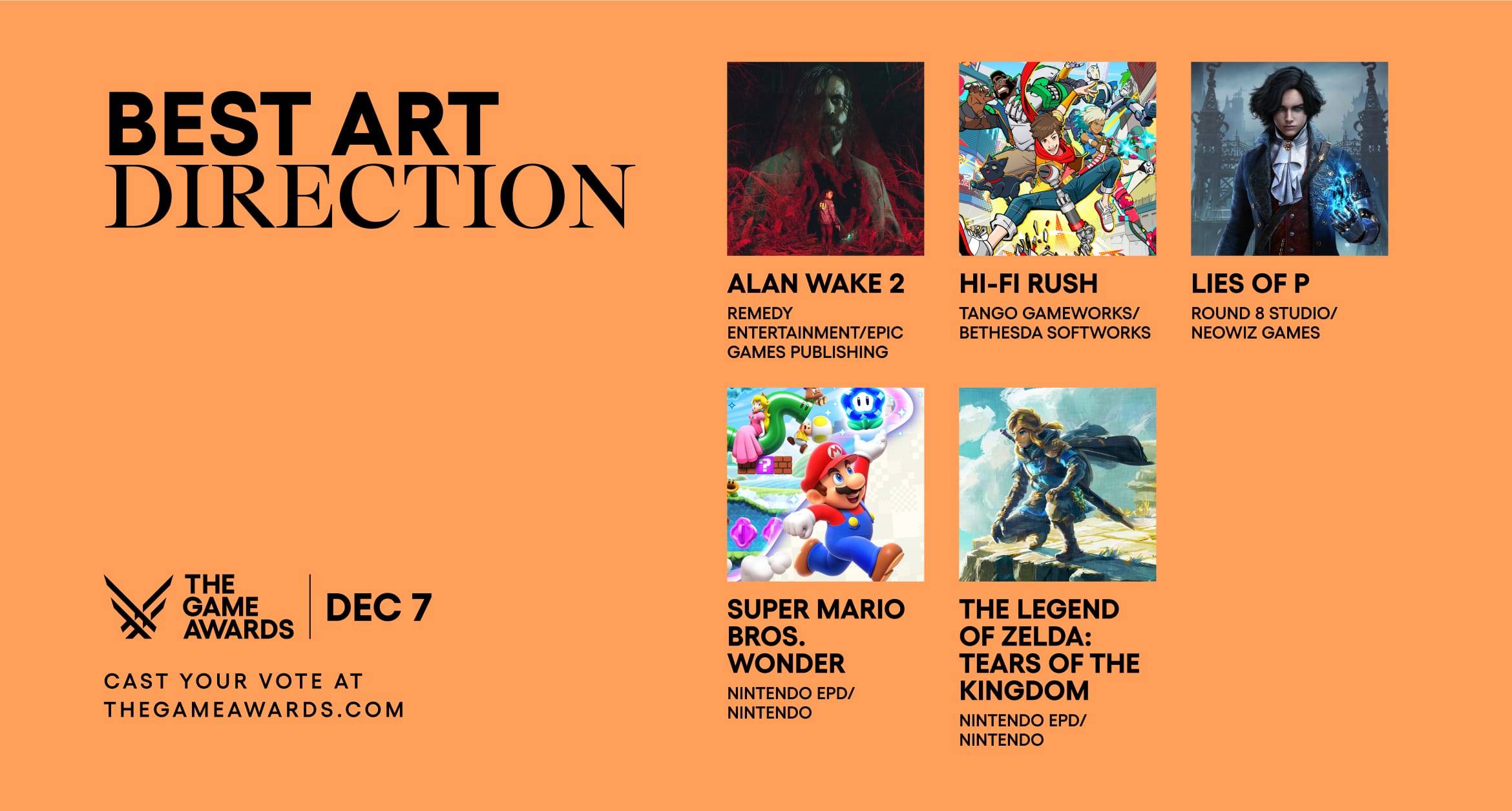 BEST ART DIRECTION

THE GAME AWARDS | DEC 7

CAST YOUR VOTE AT THEGAMEAWARDS.COM

ALAN WAKE 2
REMEDY ENTERTAINMENT/EPIC GAMES PUBLISHING

HI-FI RUSH
TANGO GAMEWORKS/ BETHESDA SOFTWORKS

LIES OF P
ROUND 8 STUDIO/ NEOWIZ GAMES

SUPER MARIO BROS. WONDER
NINTENDO EPD/ NINTENDO

THE LEGEND OF ZELDA: TEARS OF THE KINGDOM
NINTENDO EPD/ NINTENDO